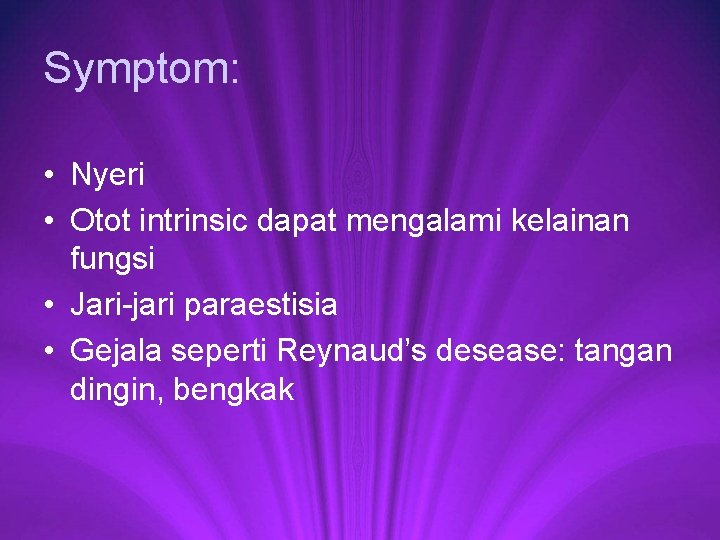 Symptom:

• Nyeri
• Otot intrinsic dapat mengalami kelainan fungsi
• Jari-jari paraestisia
• Gejala seperti Reynaud’s desease: tangan dingin, bengkak